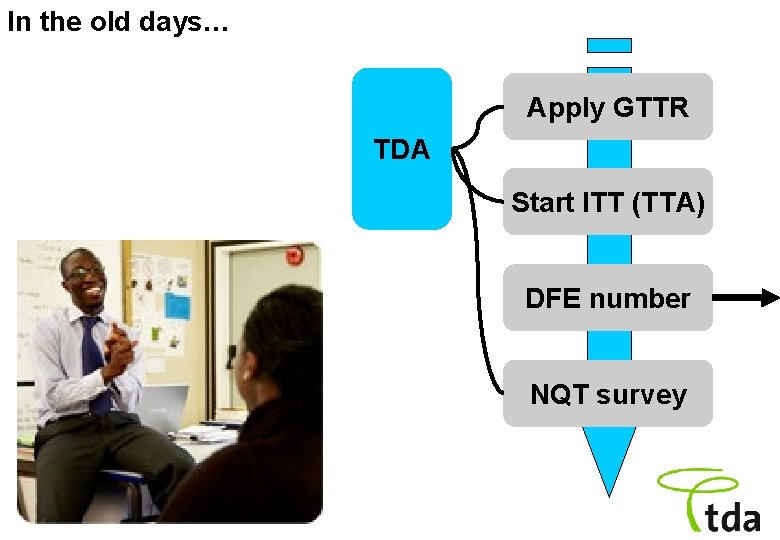 In the old days…

TDA

Apply GTTR

Start ITT (TTA)

DFE number

NQT survey

tda